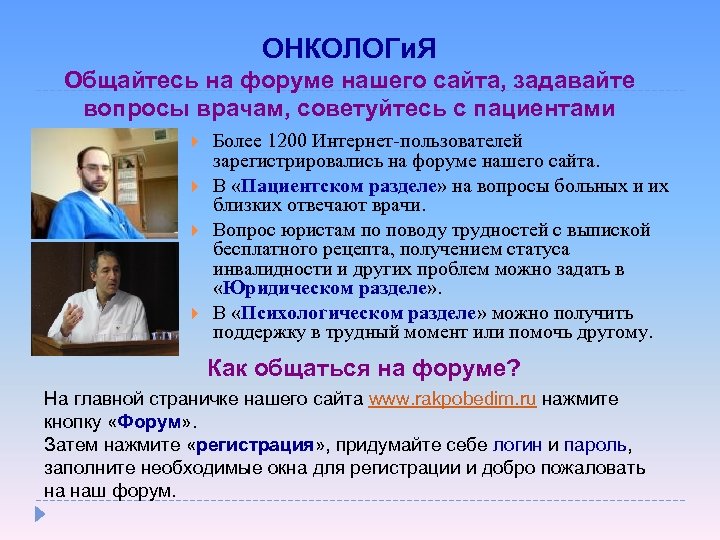 ОНКОЛОГиЯ

Общайтесь на форуме нашего сайта, задавайте вопросы врачам, советуйтесь с пациентами

Более 1200 Интернет-пользователей зарегистрировались на форуме нашего сайта.

В «Пациентском разделе» на вопросы больных и их близких отвечают врачи.

Вопрос юристам по поводу трудностей с выпиской бесплатного рецепта, получением статуса инвалидности и других проблем можно задать в «Юридическом разделе».

В «Психологическом разделе» можно получить поддержку в трудный момент или помочь другому.

Как общаться на форуме?

На главной страничке нашего сайта www.rakpobedim.ru нажмите кнопку «Форум».
Затем нажмите «регистрация», придумайте себе логин и пароль, заполните необходимые окна для регистрации и добро пожаловать на наш форум.